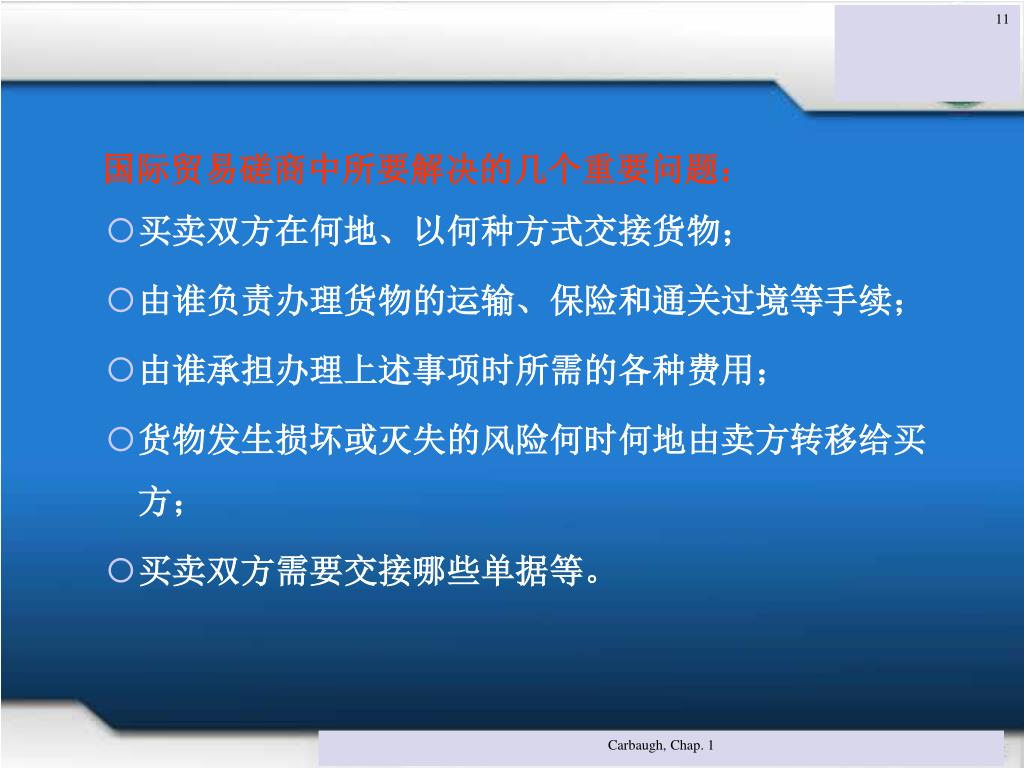 11

国际贸易磋商中所要解决的几个重要问题：

○买卖双方在何地、以何种方式交接货物；

○由谁负责办理货物的运输、保险和通关过境等手续；

○由谁承担办理上述事项时所需的各种费用；

○货物发生损坏或灭失的风险何时何地由卖方转移给买方；

○买卖双方需要交接哪些单据等。

Carbaugh, Chap. 1